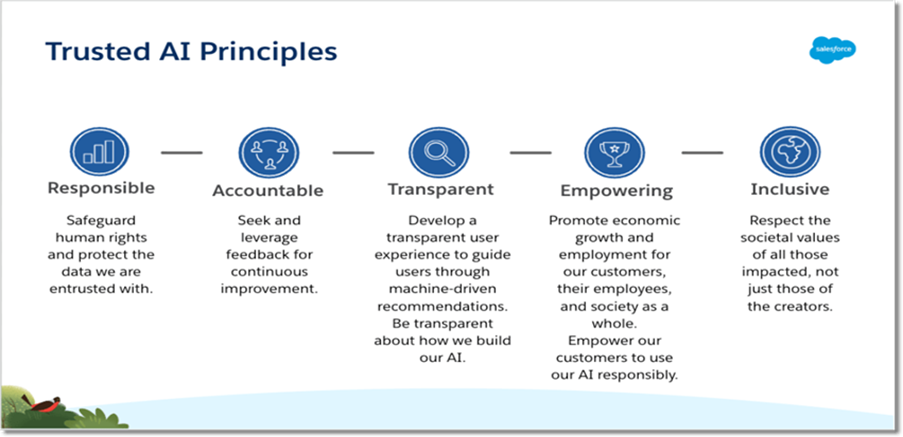 Trusted AI Principles

salesforce

Responsible

Safeguard human rights and protect the data we are entrusted with.

Accountable

Seek and leverage feedback for continuous improvement.

Transparent

Develop a transparent user experience to guide users through machine-driven recommendations. Be transparent about how we build our AI.

Empowering

Promote economic growth and employment for our customers, their employees, and society as a whole. Empower our customers to use our AI responsibly.

Inclusive

Respect the societal values of all those impacted, not just those of the creators.